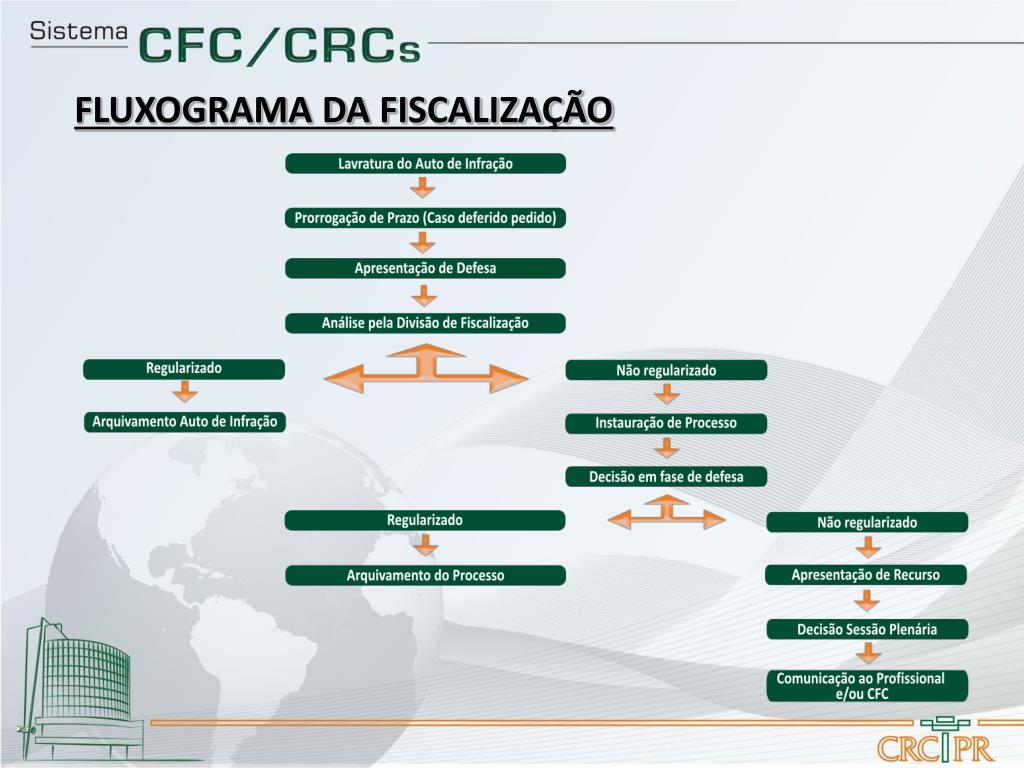 Sistema CFC/CRCs

FLUXOGRAMA DA FISCALIZAÇÃO

Lavratura do Auto de Infração

Prorrogação de Prazo (Caso deferido pedido)

Apresentação de Defesa

Análise pela Divisão de Fiscalização

Regularizado

Arquivamento Auto de Infração

Não regularizado

Instauração de Processo

Decisão em fase de defesa

Regularizado

Arquivamento do Processo

Não regularizado

Apresentação de Recurso

Decisão Sessão Plenária

Comunicação ao Profissional e/ou CFC

CRCPR